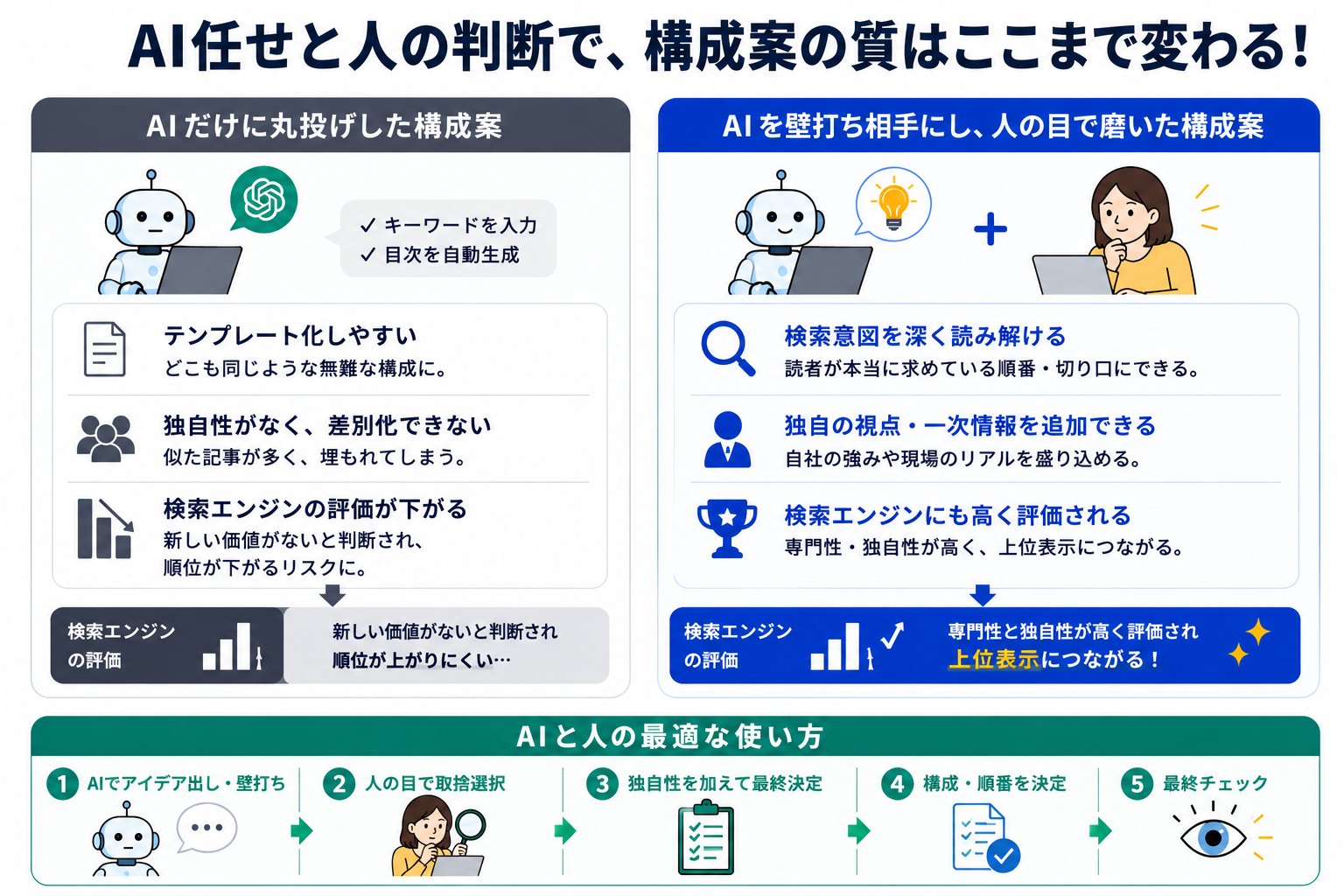 AI任せと人の判断で、構成案の質はここまで変わる！

AIだけに丸投げした構成案

✓ キーワードを入力
✓ 目次を自動生成

テンプレート化しやすい
どこも同じような無難な構成に。

独自性がなく、差別化できない
似た記事が多く、埋もれてしまう。

検索エンジンの評価が下がる
新しい価値がないと判断され、順位が下がるリスクに。

検索エンジンの評価
新しい価値がないと判断され
順位が上がりにくい…

AIを壁打ち相手にし、人の目で磨いた構成案

+

検索意図を深く読み解ける
読者が本当に求めている順番・切り口にできる。

独自の視点・一次情報を追加できる
自社の強みや現場のリアルを盛り込める。

検索エンジンにも高く評価される
専門性・独自性が高く、上位表示につながる。

検索エンジンの評価
専門性と独自性が高く評価され
上位表示につながる！

AIと人の最適な使い方

1 AIでアイデア出し・壁打ち
2 人の目で取捨選択
3 独自性を加えて最終決定
4 構成・順番を決定
5 最終チェック